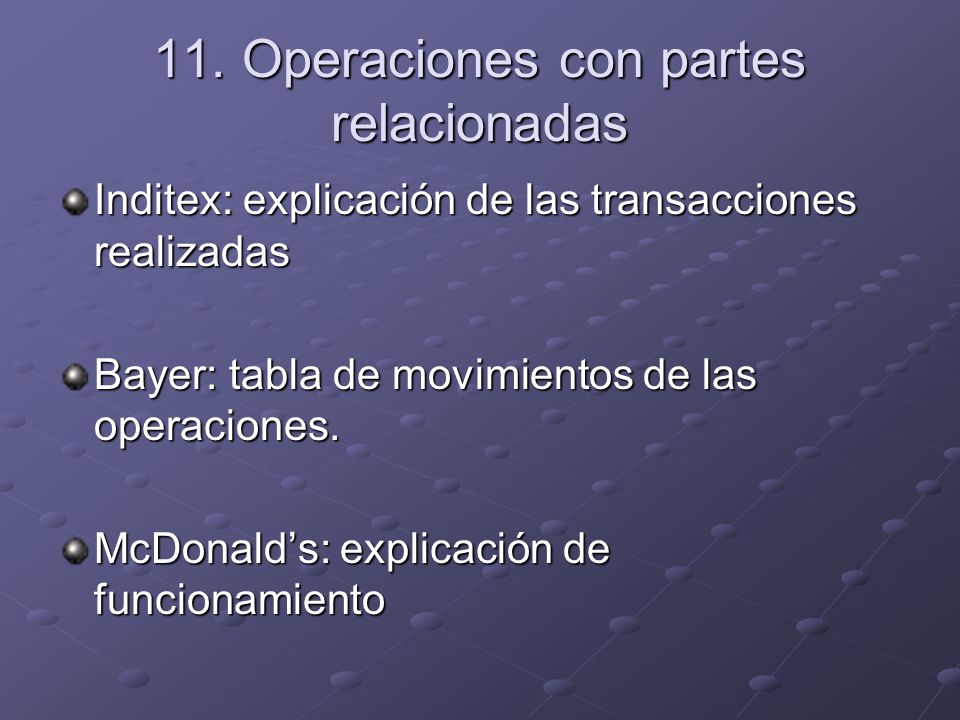 11. Operaciones con partes relacionadas

Inditex: explicación de las transacciones realizadas

Bayer: tabla de movimientos de las operaciones.

McDonald’s: explicación de funcionamiento